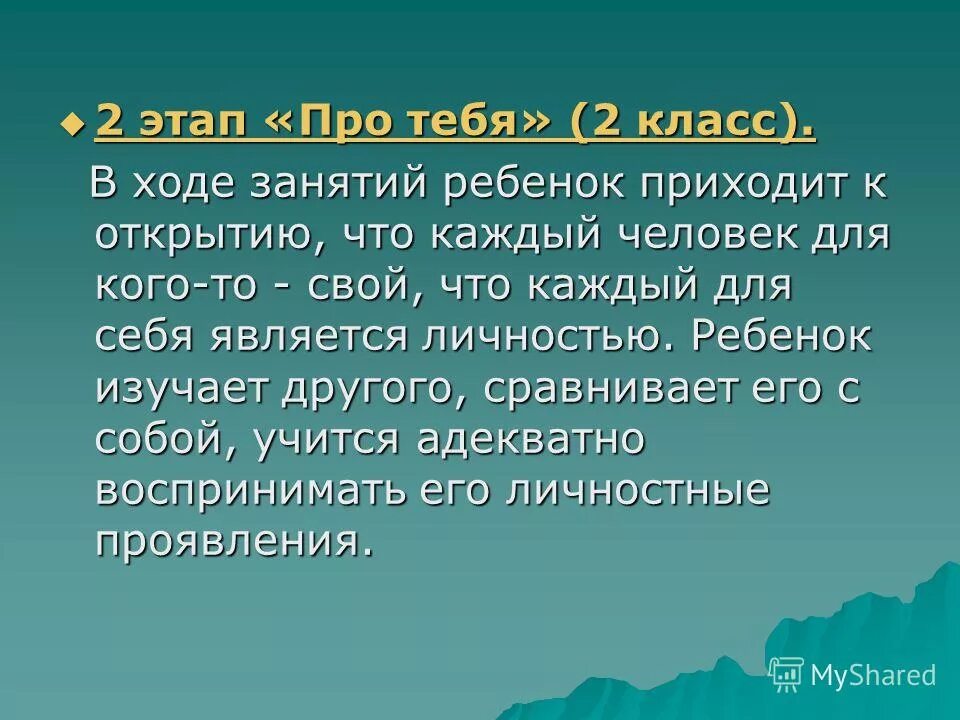 2 этап «Про тебя» (2 класс).

В ходе занятий ребенок приходит к открытию, что каждый человек для кого-то - свой, что каждый для себя является личностью. Ребенок изучает другого, сравнивает его с собой, учится адекватно воспринимать его личностные проявления.

MyShared